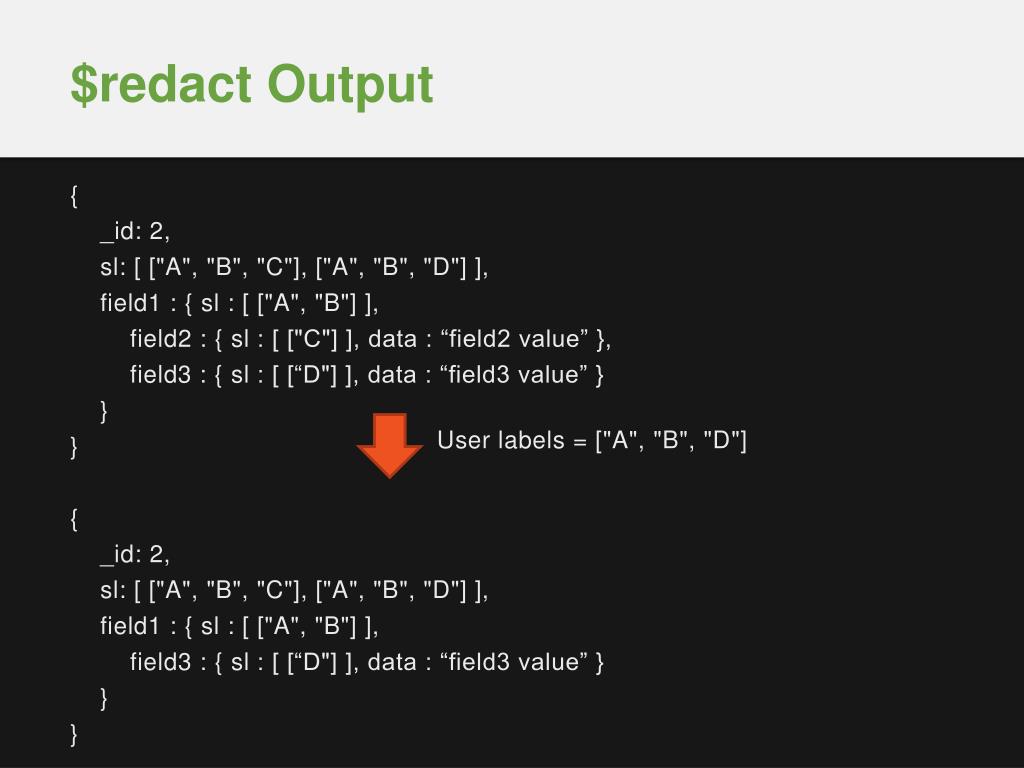 $redact Output

{
_id: 2,
sl: [ ["A", "B", "C"], ["A", "B", "D"] ],
field1 : { sl : [ ["A", "B"] ],
field2 : { sl : [ ["C"] ], data : “field2 value” },
field3 : { sl : [ [“D"] ], data : “field3 value” }
}
}

User labels = ["A", "B", "D"]

{
_id: 2,
sl: [ ["A", "B", "C"], ["A", "B", "D"] ],
field1 : { sl : [ ["A", "B"] ],
field3 : { sl : [ [“D"] ], data : “field3 value” }
}
}